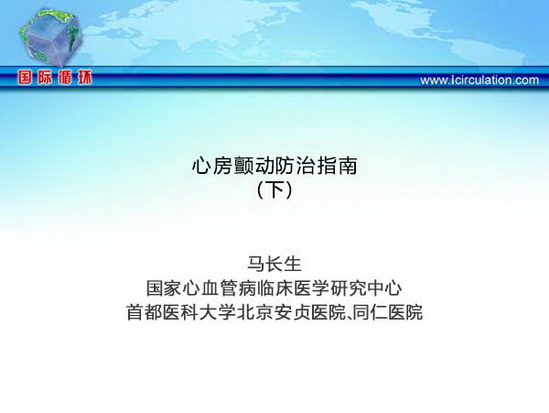 国际循环

www.icirculation.com

心房颤动防治指南
（下）

马长生
国家心血管病临床医学研究中心
首都医科大学北京安贞医院、同仁医院